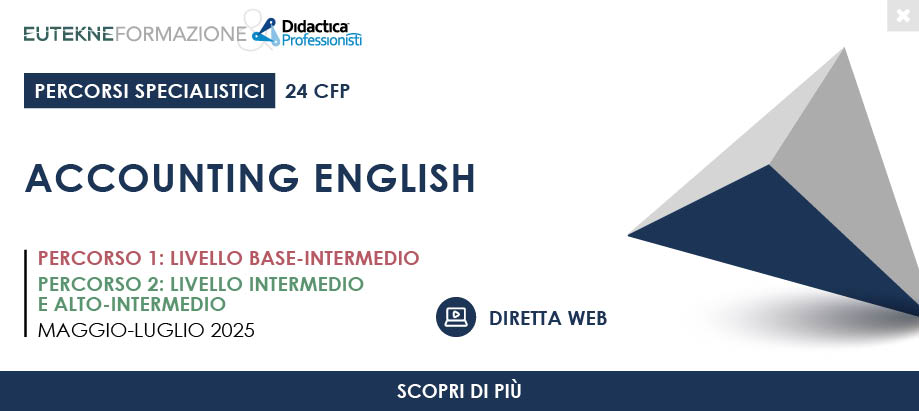 EUTEKNEFORMAZIONE & Didactica Professionisti

PERCORSI SPECIALISTICI 24 CFP

ACCOUNTING ENGLISH

PERCORSO 1: LIVELLO BASE-INTERMEDIO
PERCORSO 2: LIVELLO INTERMEDIO E ALTO-INTERMEDIO
MAGGIO-LUGLIO 2025

DIRETTA WEB

SCOPRI DI PIÙ